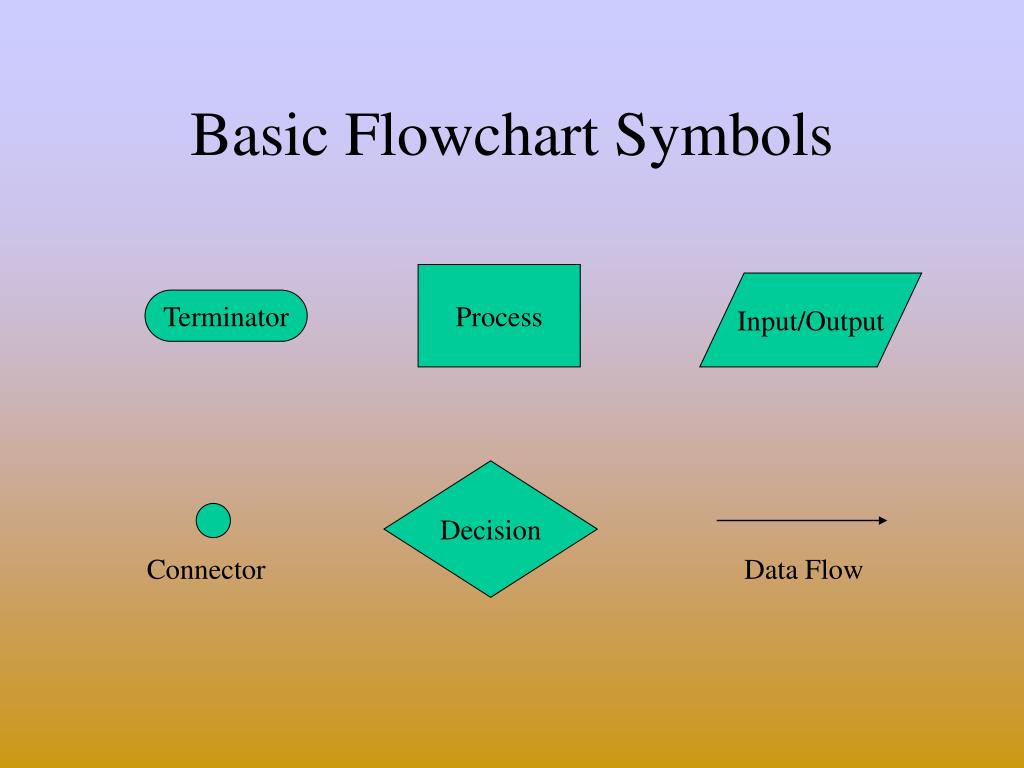 Basic Flowchart Symbols

Terminator

Process

Input/Output

Connector

Decision

Data Flow